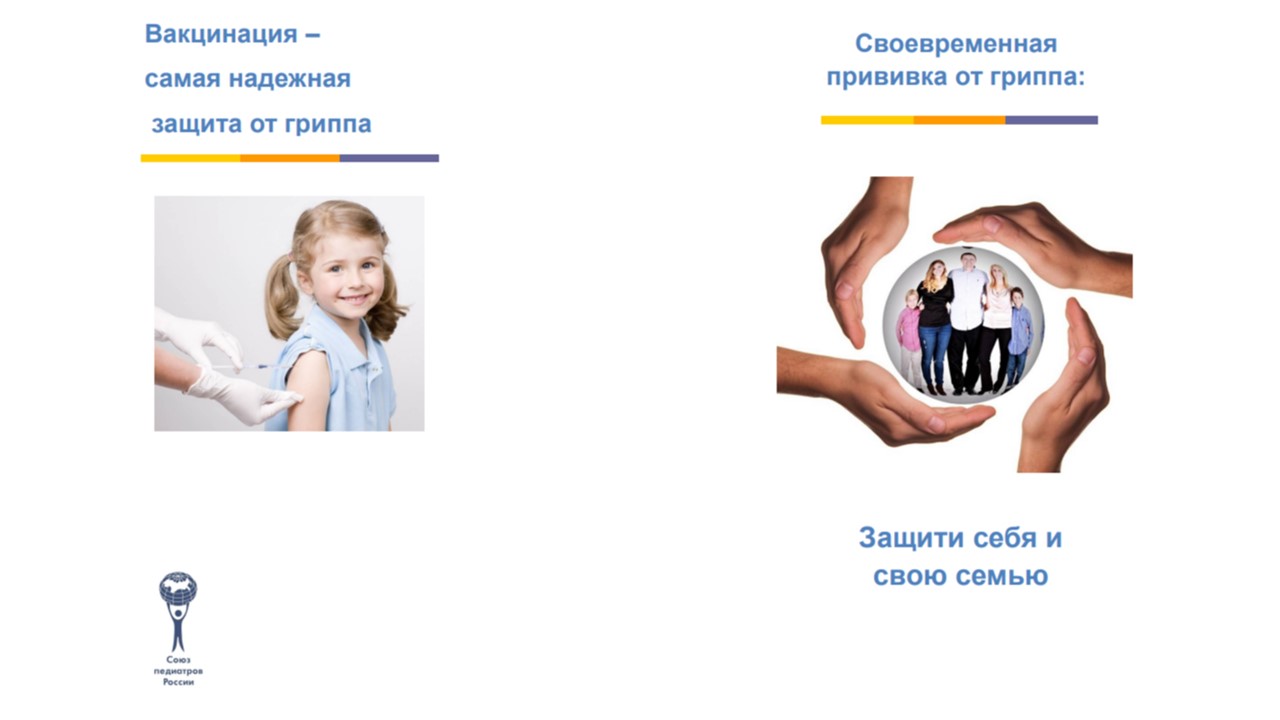 Вакцинация –
самая надежная
защита от гриппа

Союз
педиатров
России

Своевременная
прививка от гриппа:

Защити себя и
свою семью